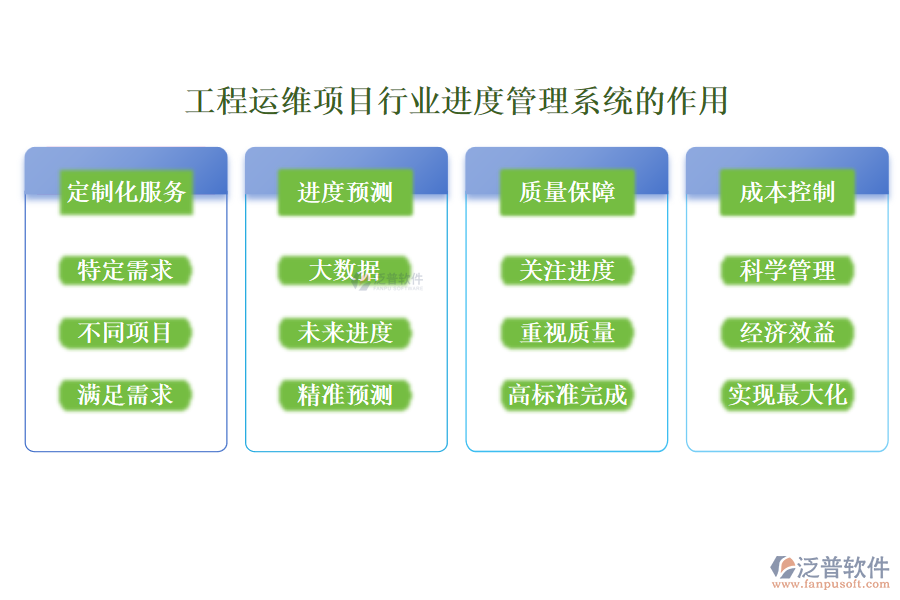 工程运维项目行业进度管理系统的作用

定制化服务

特定需求

不同项目

满足需求

进度预测

大数据

未来进度

精准预测

质量保障

关注进度

重视质量

高标准完成

成本控制

科学管理

经济效益

实现最大化

泛普软件

泛普软件
www.fanpusoft.com